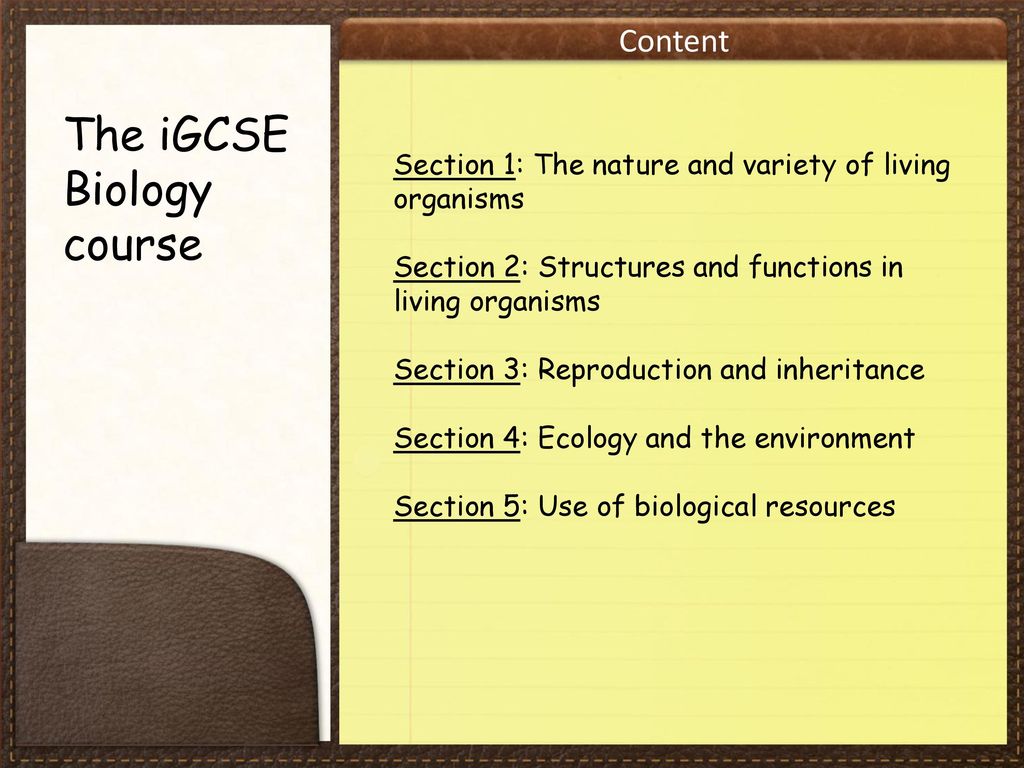 The iGCSE Biology course

Content

Section 1: The nature and variety of living organisms

Section 2: Structures and functions in living organisms

Section 3: Reproduction and inheritance

Section 4: Ecology and the environment

Section 5: Use of biological resources